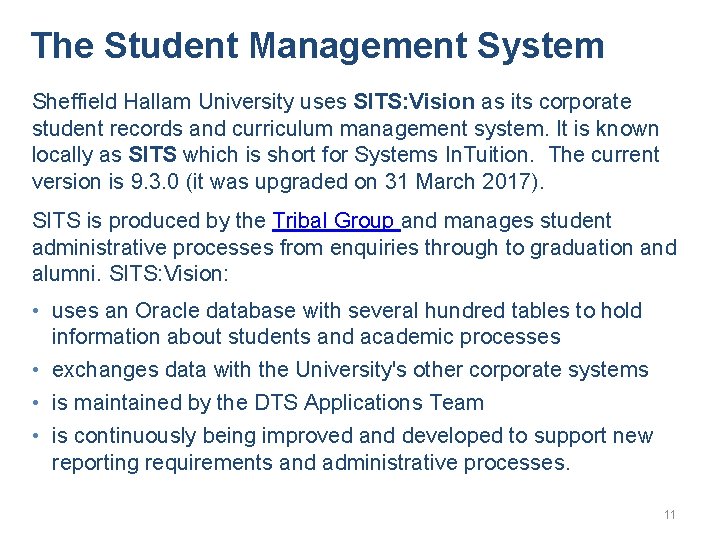 The Student Management System

Sheffield Hallam University uses SITS:Vision as its corporate student records and curriculum management system. It is known locally as SITS which is short for Systems InTuition. The current version is 9.3.0 (it was upgraded on 31 March 2017).

SITS is produced by the Tribal Group and manages student administrative processes from enquiries through to graduation and alumni. SITS:Vision:

• uses an Oracle database with several hundred tables to hold information about students and academic processes
• exchanges data with the University's other corporate systems
• is maintained by the DTS Applications Team
• is continuously being improved and developed to support new reporting requirements and administrative processes.

11